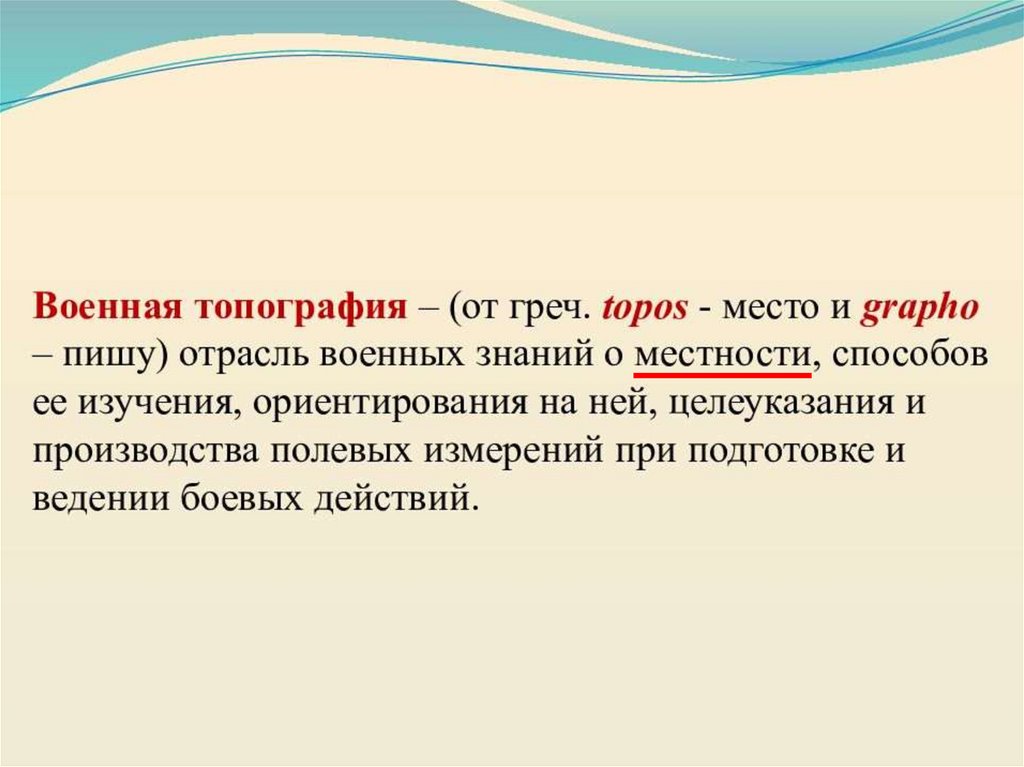 Военная топография – (от греч. topos - место и grapho – пишу) отрасль военных знаний о местности, способов ее изучения, ориентирования на ней, целеуказания и производства полевых измерений при подготовке и ведении боевых действий.